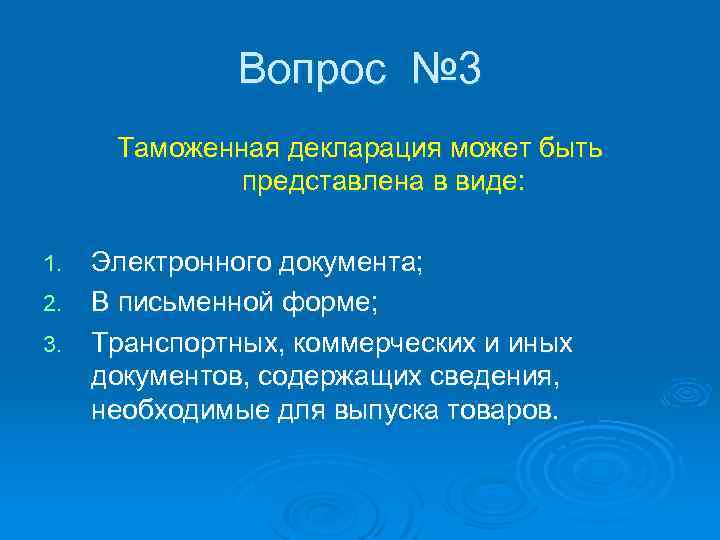 Вопрос №3

Таможенная декларация может быть представлена в виде:

1. Электронного документа;
2. В письменной форме;
3. Транспортных, коммерческих и иных документов, содержащих сведения, необходимые для выпуска товаров.